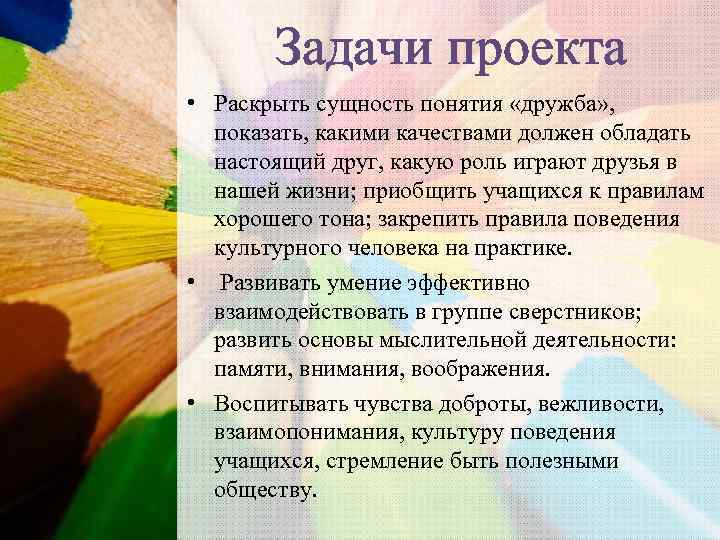 Задачи проекта

• Раскрыть сущность понятия «дружба», показать, какими качествами должен обладать настоящий друг, какую роль играют друзья в нашей жизни; приобщить учащихся к правилам хорошего тона; закрепить правила поведения культурного человека на практике.

• Развивать умение эффективно взаимодействовать в группе сверстников; развить основы мыслительной деятельности: памяти, внимания, воображения.

• Воспитывать чувства доброты, вежливости, взаимопонимания, культуру поведения учащихся, стремление быть полезными обществу.